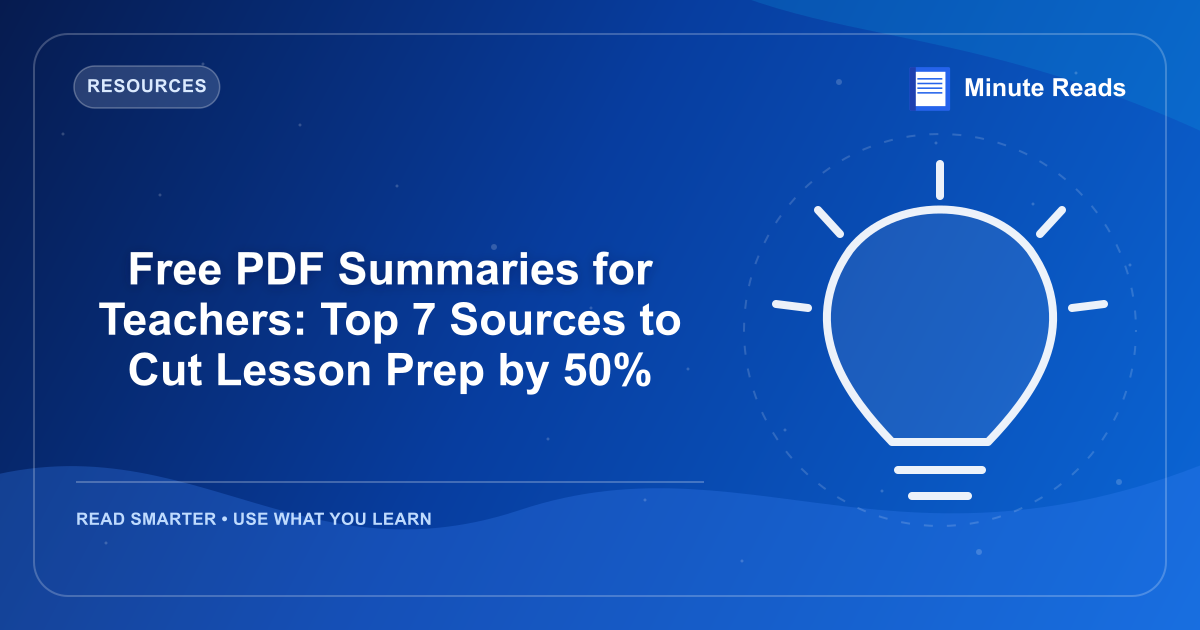 RESOURCES

Minute Reads

Free PDF Summaries for Teachers: Top 7 Sources to Cut Lesson Prep by 50%

READ SMARTER • USE WHAT YOU LEARN